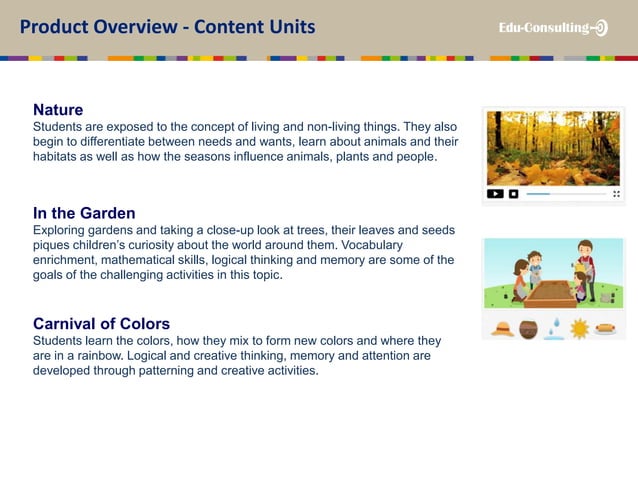 Product Overview - Content Units

Edu-Consulting

Nature
Students are exposed to the concept of living and non-living things. They also begin to differentiate between needs and wants, learn about animals and their habitats as well as how the seasons influence animals, plants and people.

In the Garden
Exploring gardens and taking a close-up look at trees, their leaves and seeds piques children's curiosity about the world around them. Vocabulary enrichment, mathematical skills, logical thinking and memory are some of the goals of the challenging activities in this topic.

Carnival of Colors
Students learn the colors, how they mix to form new colors and where they are in a rainbow. Logical and creative thinking, memory and attention are developed through patterning and creative activities.